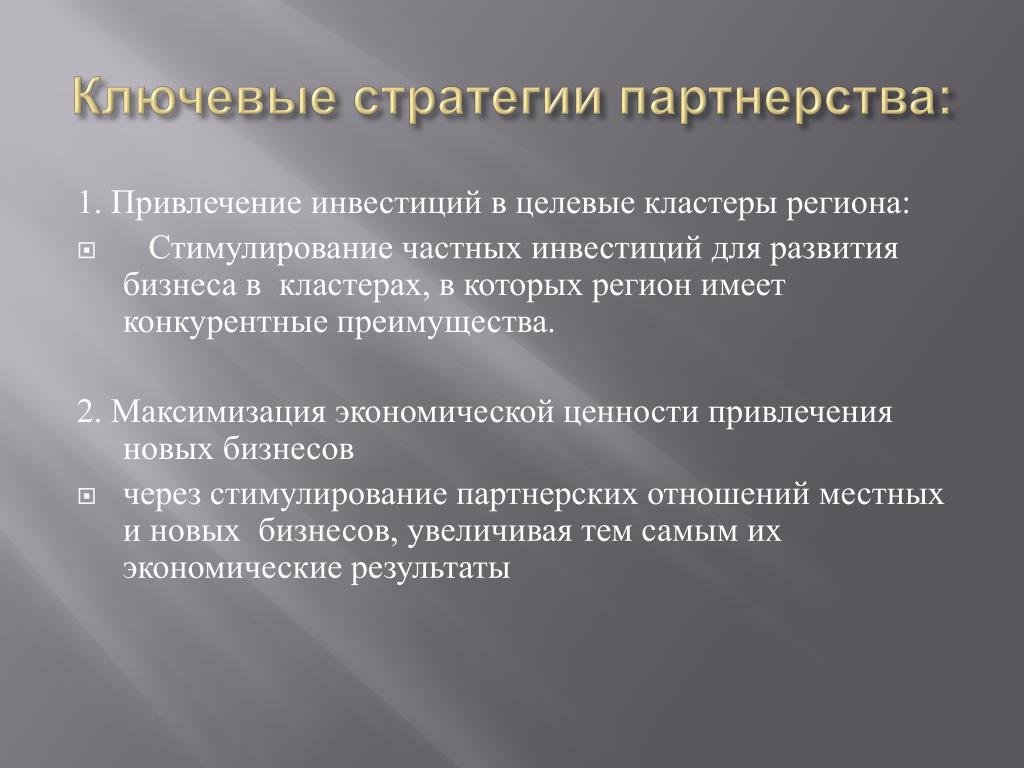 Ключевые стратегии партнерства:

1. Привлечение инвестиций в целевые кластеры региона:

Стимулирование частных инвестиций для развития бизнеса в кластерах, в которых регион имеет конкурентные преимущества.

2. Максимизация экономической ценности привлечения новых бизнесов

через стимулирование партнерских отношений местных и новых бизнесов, увеличивая тем самым их экономические результаты